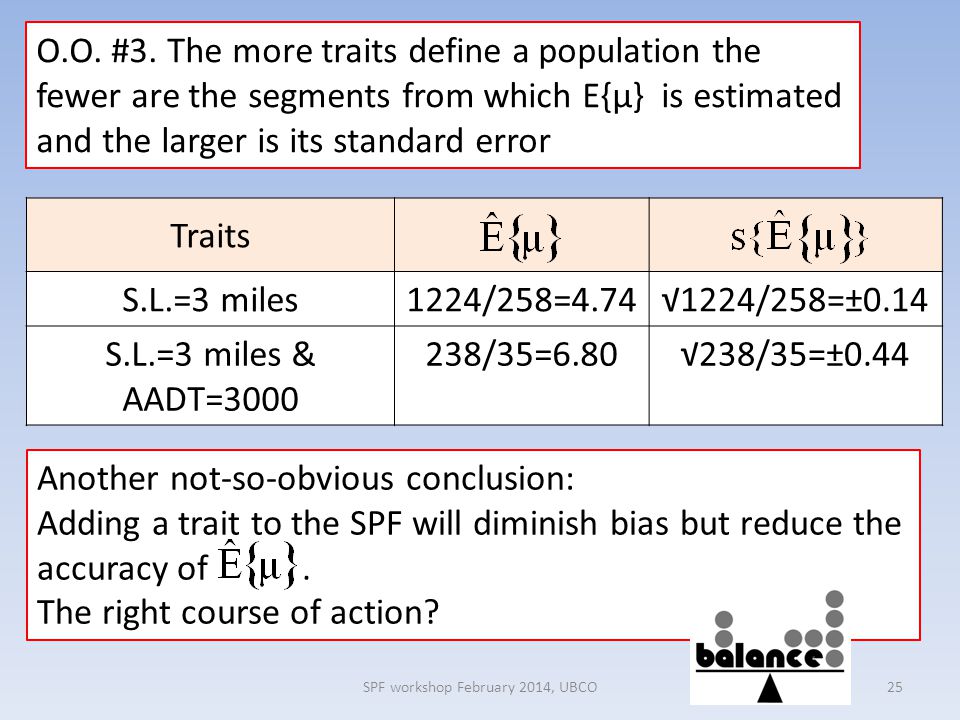 O.O. #3. The more traits define a population the fewer are the segments from which E{μ} is estimated and the larger is its standard error

| Traits | $\hat{E}\{\mu\}$ | $s\{\hat{E}\{\mu\}\}$ |
|---|---|---|
| S.L.=3 miles | 1224/258=4.74 | √1224/258=±0.14 |
| S.L.=3 miles & AADT=3000 | 238/35=6.80 | √238/35=±0.44 |

Another not-so-obvious conclusion:
Adding a trait to the SPF will diminish bias but reduce the accuracy of $\hat{E}\{\mu\}$.
The right course of action?

balance

SPF workshop February 2014, UBCO

25